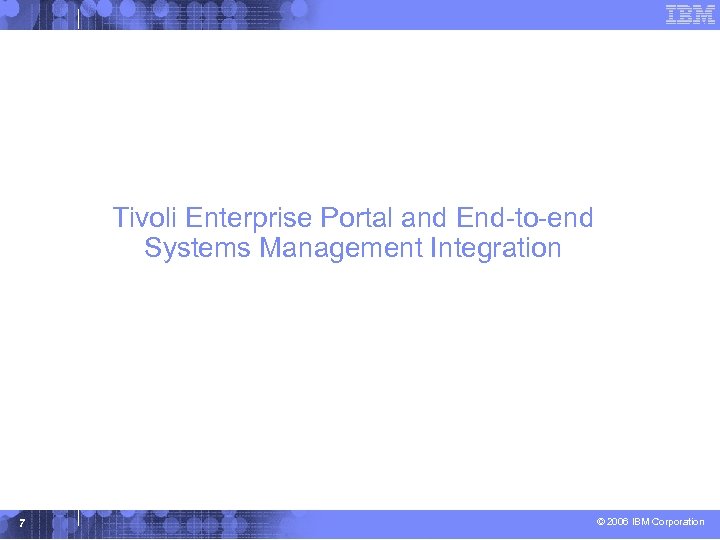 IBM

Tivoli Enterprise Portal and End-to-end Systems Management Integration

7

© 2006 IBM Corporation